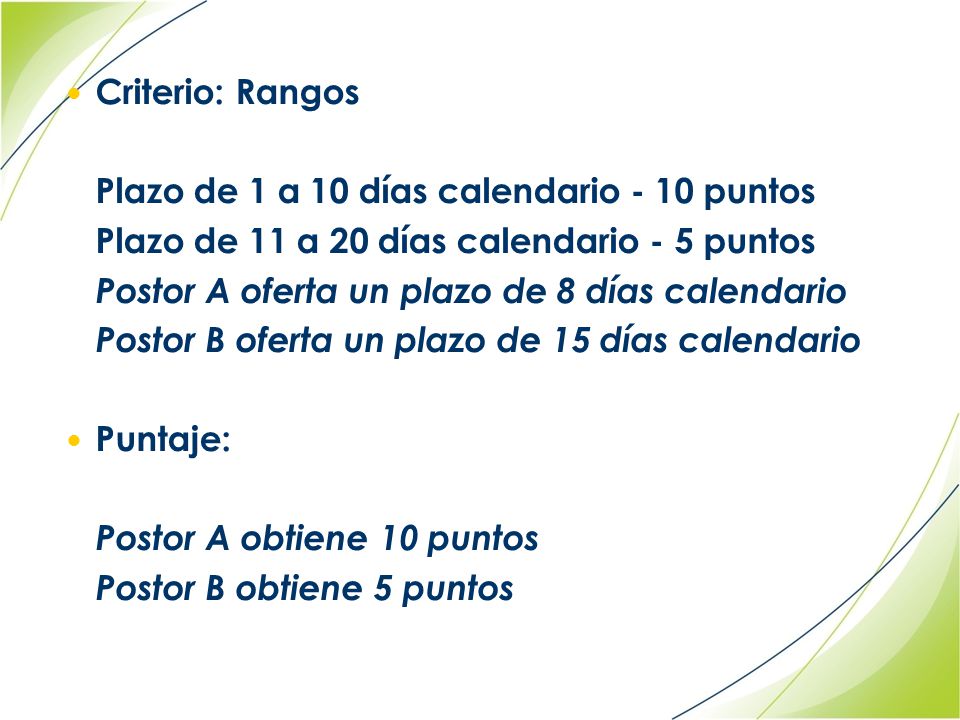 • Criterio: Rangos

Plazo de 1 a 10 días calendario - 10 puntos
Plazo de 11 a 20 días calendario - 5 puntos
Postor A oferta un plazo de 8 días calendario
Postor B oferta un plazo de 15 días calendario

• Puntaje:

Postor A obtiene 10 puntos
Postor B obtiene 5 puntos